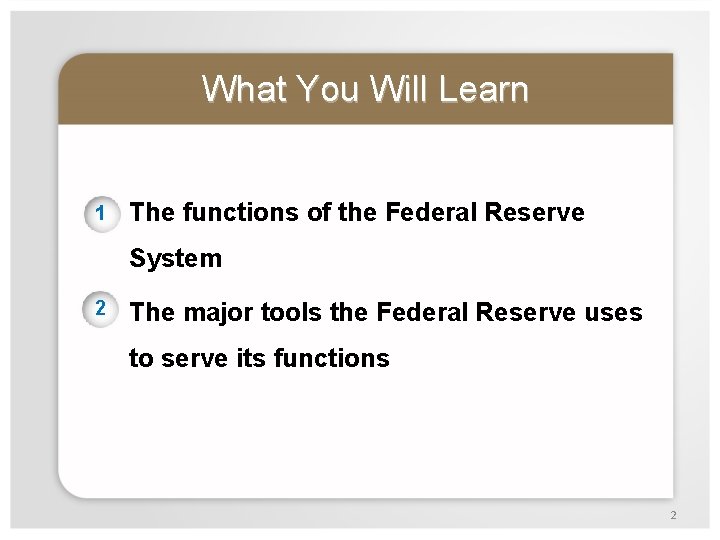 What You Will Learn

1 The functions of the Federal Reserve System

2 The major tools the Federal Reserve uses to serve its functions

2